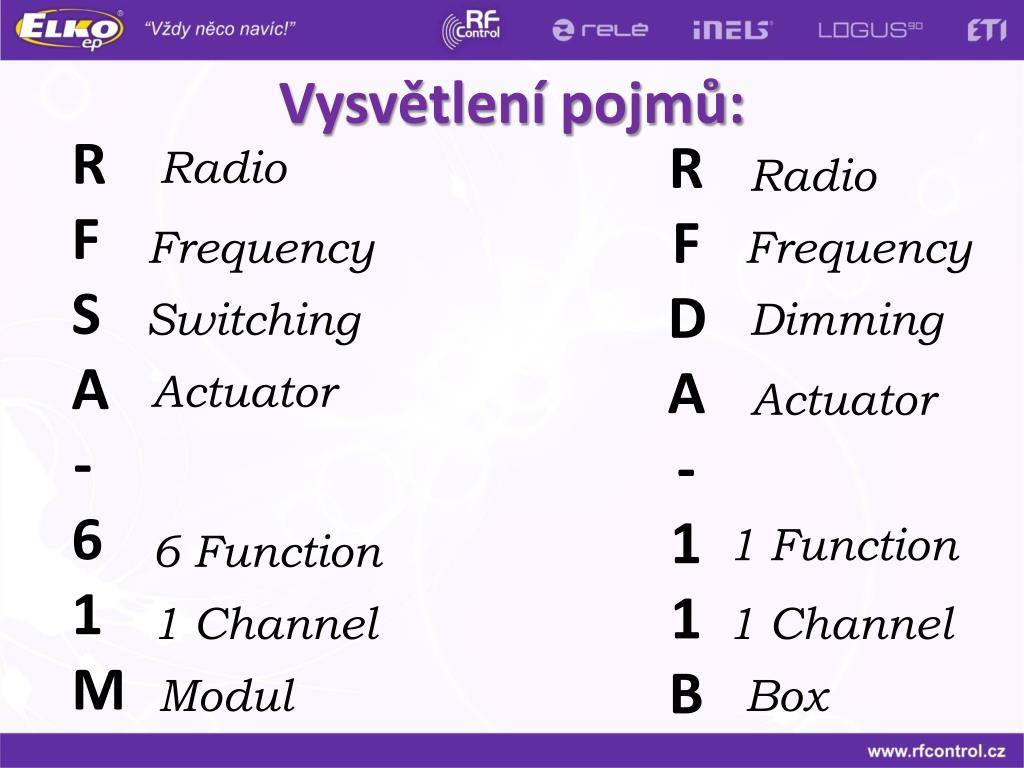 ELKO ep "Vždy něco navíc!" RF Control rele iNELS LOGUS90 ETI

Vysvětlení pojmů:

R Radio
F Frequency
S Switching
A Actuator
-
6 6 Function
1 1 Channel
M Modul

R Radio
F Frequency
D Dimming
A Actuator
-
1 1 Function
1 1 Channel
B Box

www.rfcontrol.cz